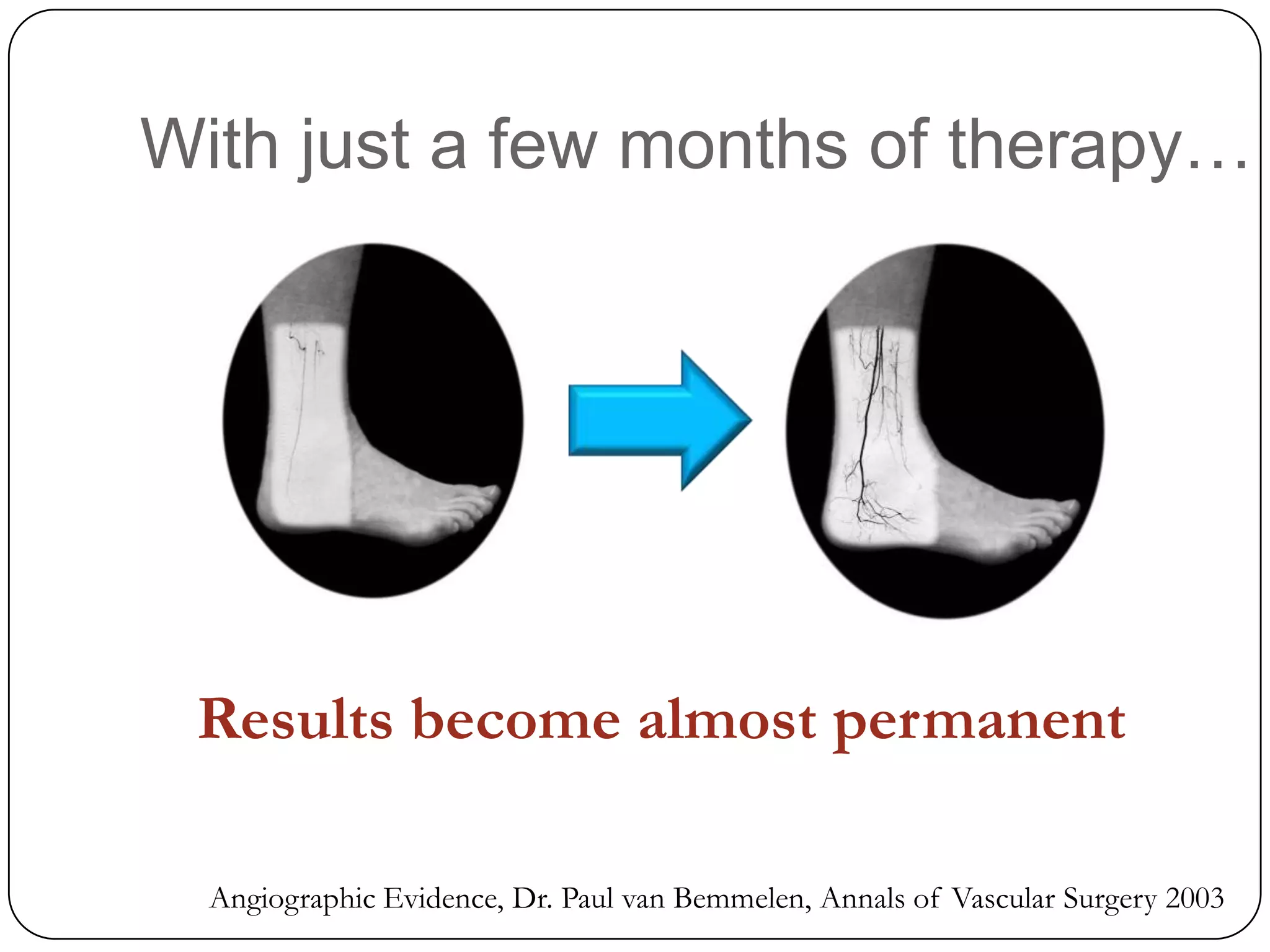 With just a few months of therapy…

Results become almost permanent

Angiographic Evidence, Dr. Paul van Bemmelen, Annals of Vascular Surgery 2003